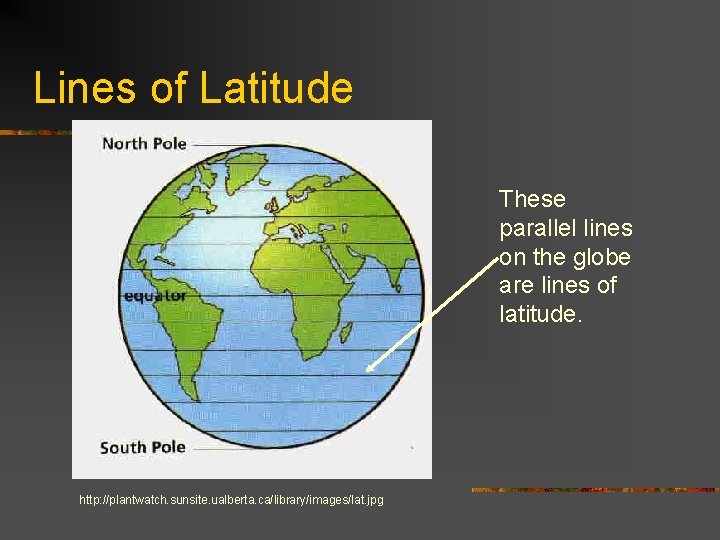 Lines of Latitude

North Pole

equator

South Pole

These parallel lines on the globe are lines of latitude.

http://plantwatch.sunsite.ualberta.ca/library/images/lat.jpg